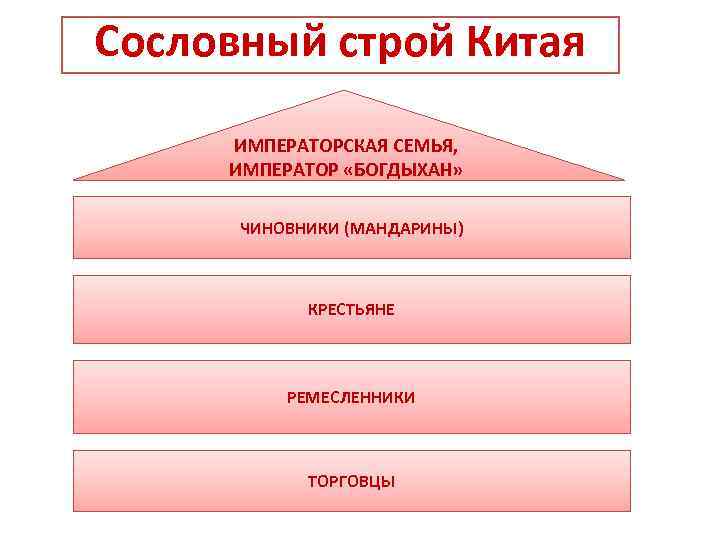 Сословный строй Китая

ИМПЕРАТОРСКАЯ СЕМЬЯ, ИМПЕРАТОР «БОГДЫХАН»

ЧИНОВНИКИ (МАНДАРИНЫ)

КРЕСТЬЯНЕ

РЕМЕСЛЕННИКИ

ТОРГОВЦЫ